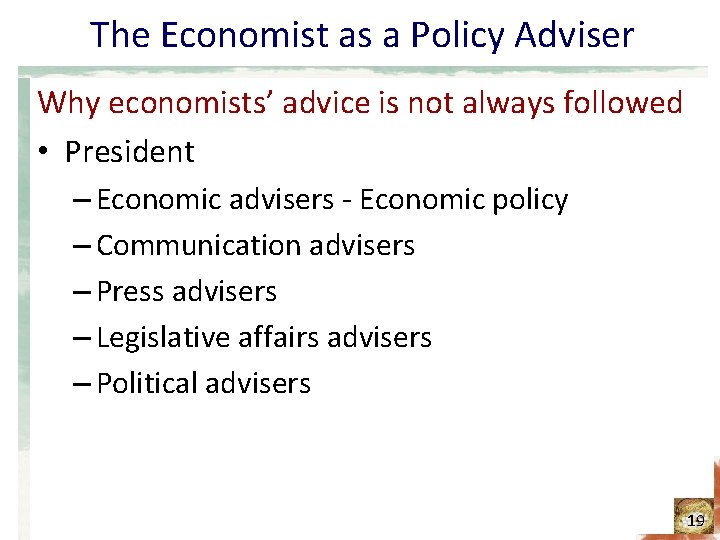 The Economist as a Policy Adviser

Why economists' advice is not always followed

• President

– Economic advisers - Economic policy

– Communication advisers

– Press advisers

– Legislative affairs advisers

– Political advisers

19